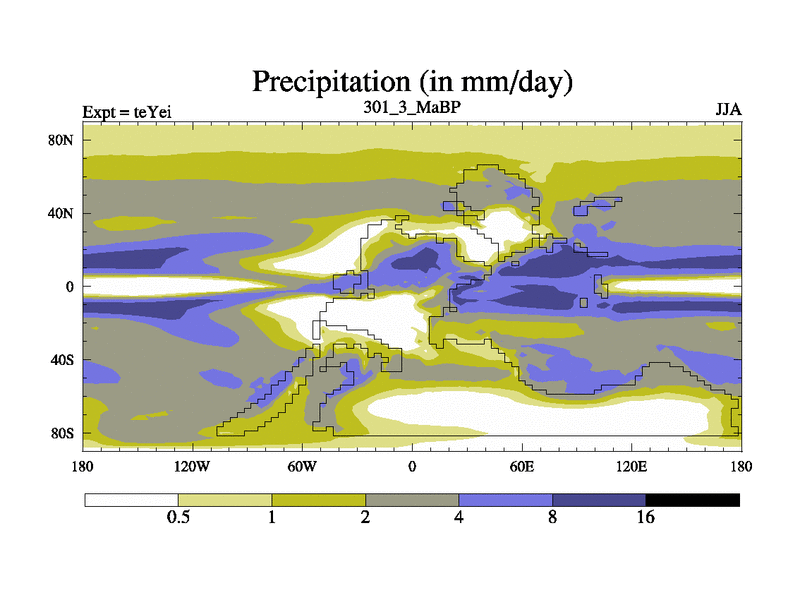 Precipitation (in mm/day)

Expt = teYei

301_3_MaBP

JJA

80N

40N

0

40S

80S

180

120W

60W

0

60E

120E

180

0.5

1

2

4

8

16